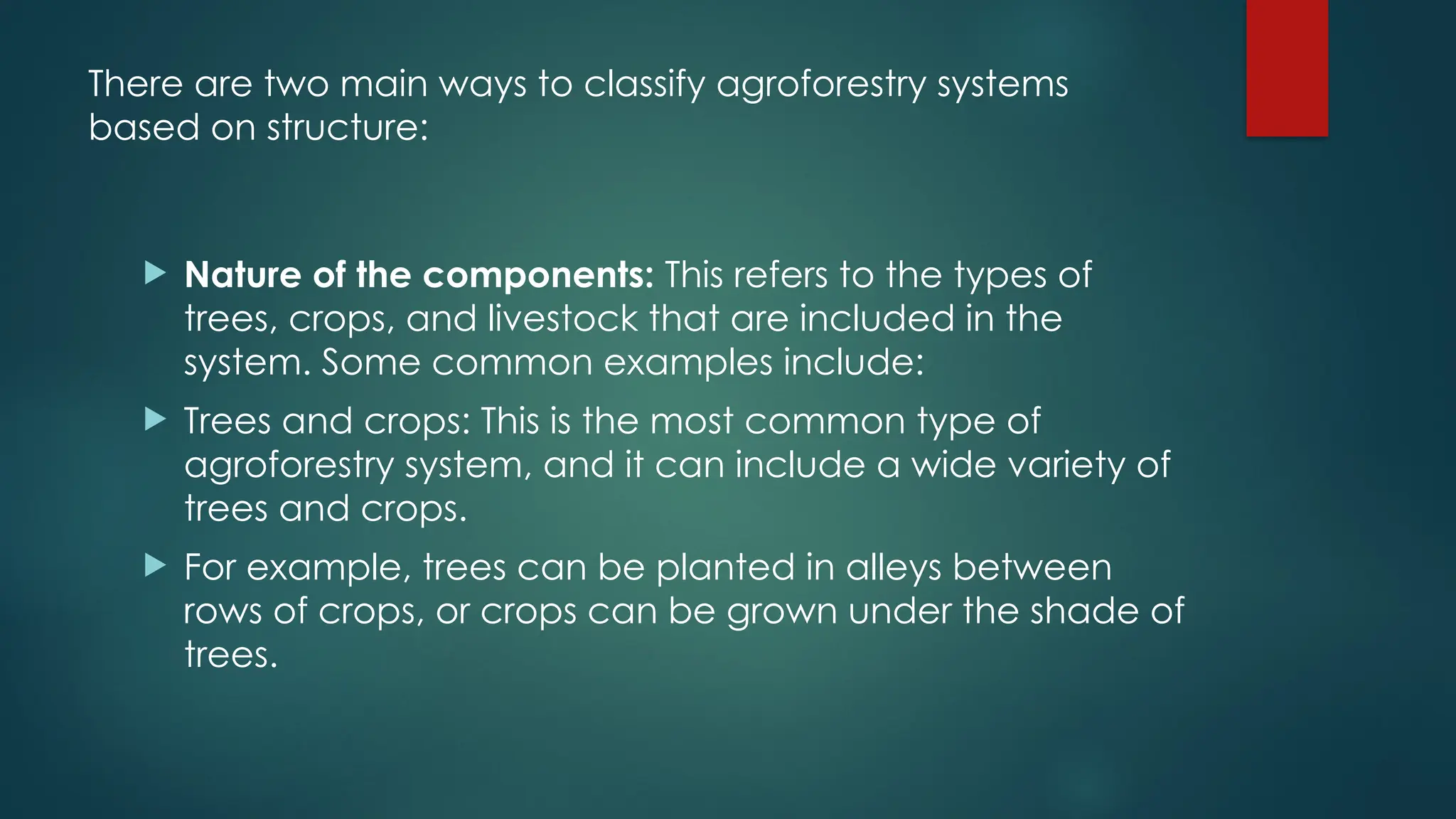 There are two main ways to classify agroforestry systems based on structure:

Nature of the components: This refers to the types of trees, crops, and livestock that are included in the system. Some common examples include:

Trees and crops: This is the most common type of agroforestry system, and it can include a wide variety of trees and crops.

For example, trees can be planted in alleys between rows of crops, or crops can be grown under the shade of trees.